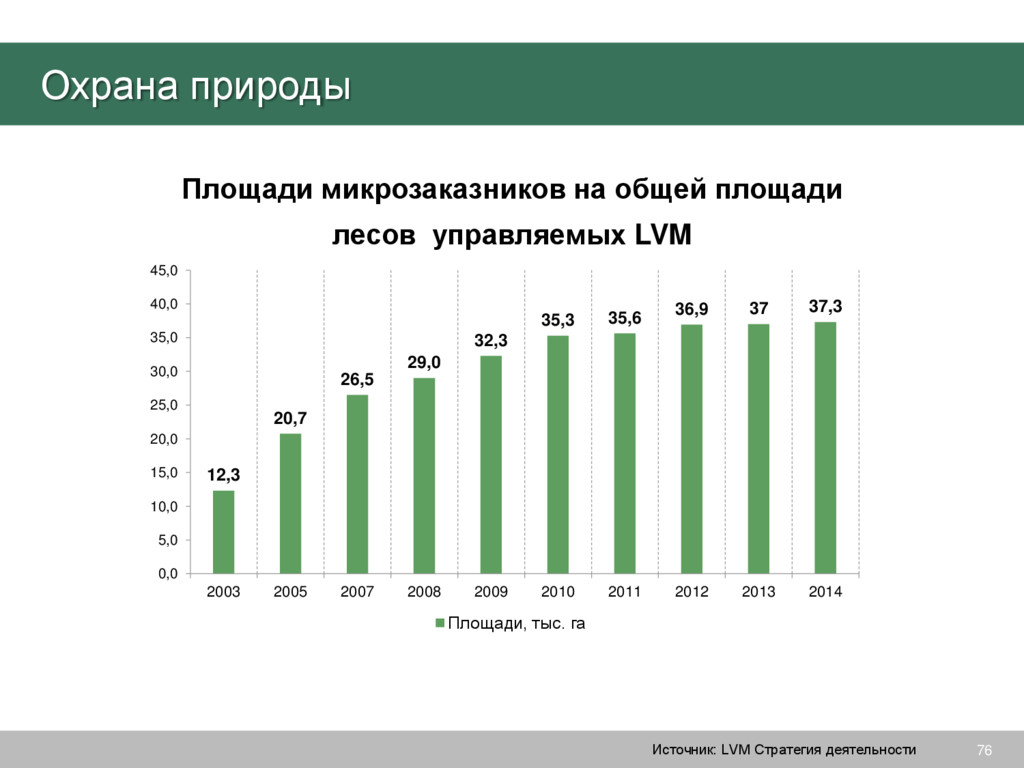 Охрана природы

Площади микрозаказников на общей площади лесов управляемых LVM

45,0
40,0
35,0
30,0
25,0
20,0
15,0
10,0
5,0
0,0

12,3
20,7
26,5
29,0
32,3
35,3
35,6
36,9
37
37,3

2003 2005 2007 2008 2009 2010 2011 2012 2013 2014

Площади, тыс. га

Источник: LVM Стратегия деятельности

76